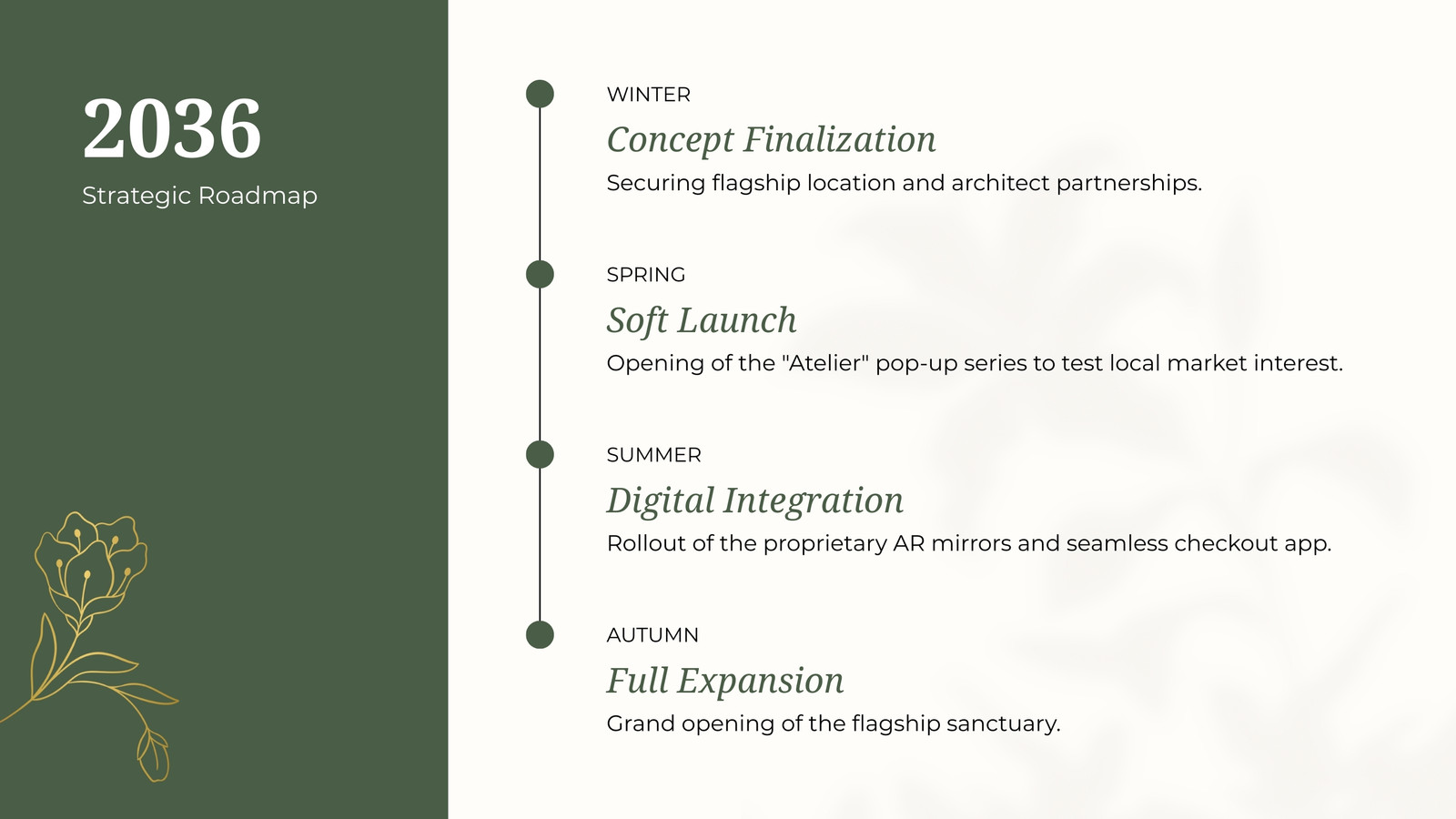 2036
Strategic Roadmap

WINTER
Concept Finalization
Securing flagship location and architect partnerships.

SPRING
Soft Launch
Opening of the "Atelier" pop-up series to test local market interest.

SUMMER
Digital Integration
Rollout of the proprietary AR mirrors and seamless checkout app.

AUTUMN
Full Expansion
Grand opening of the flagship sanctuary.